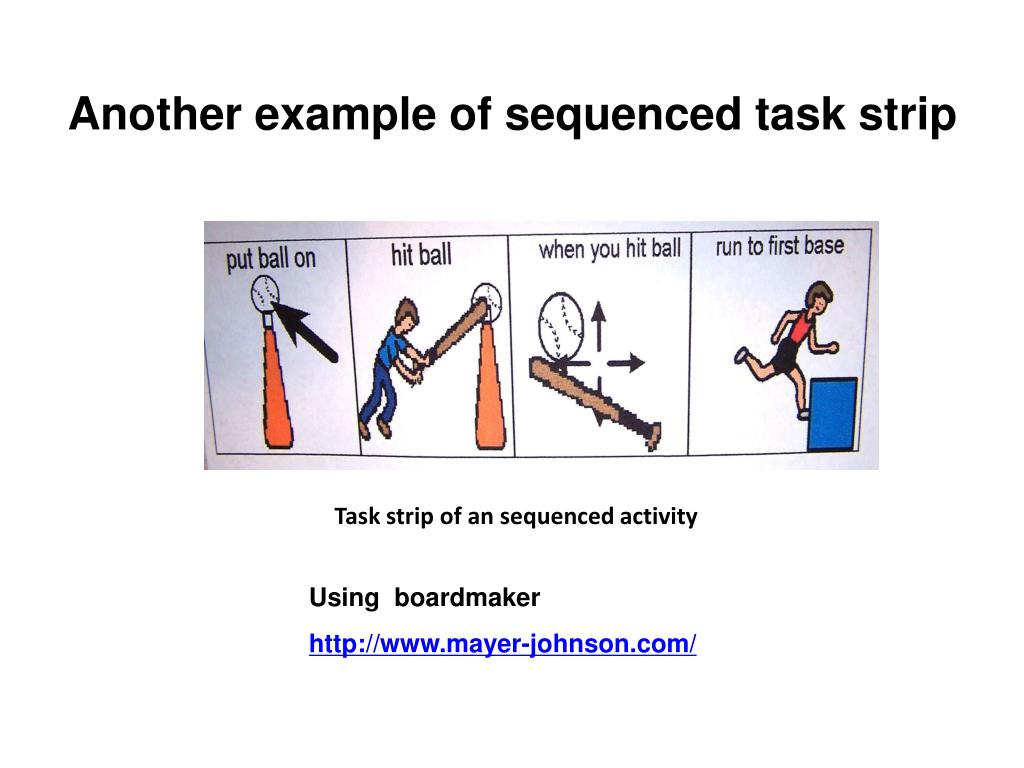 Another example of sequenced task strip

put ball on

hit ball

when you hit ball

run to first base

Task strip of an sequenced activity

Using boardmaker

http://www.mayer-johnson.com/